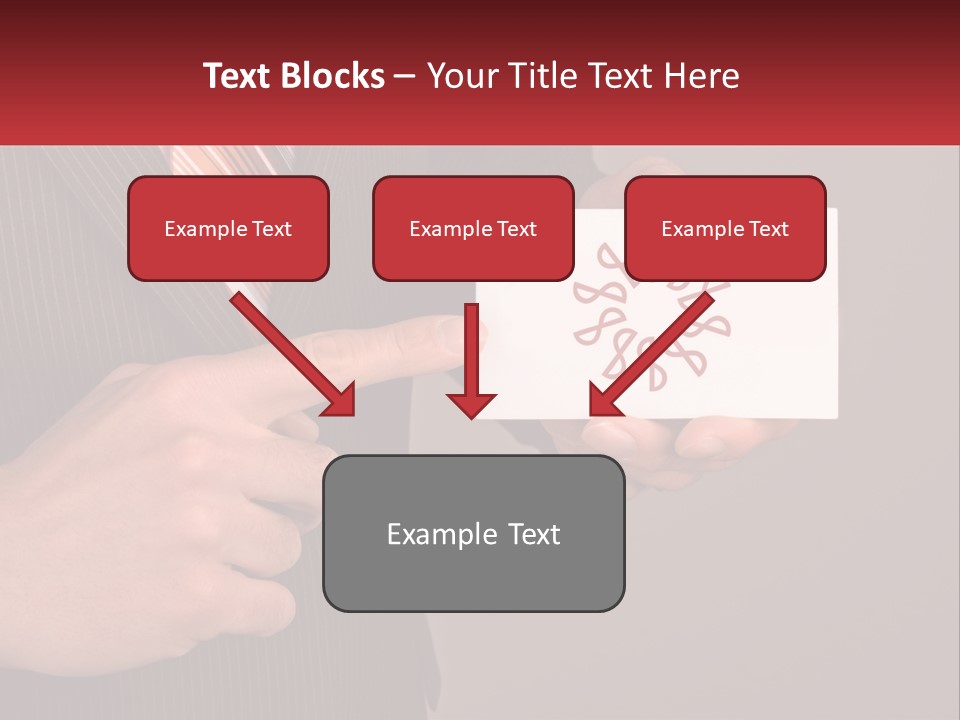 Text Blocks – Your Title Text Here

Example Text

Example Text

Example Text

Example Text